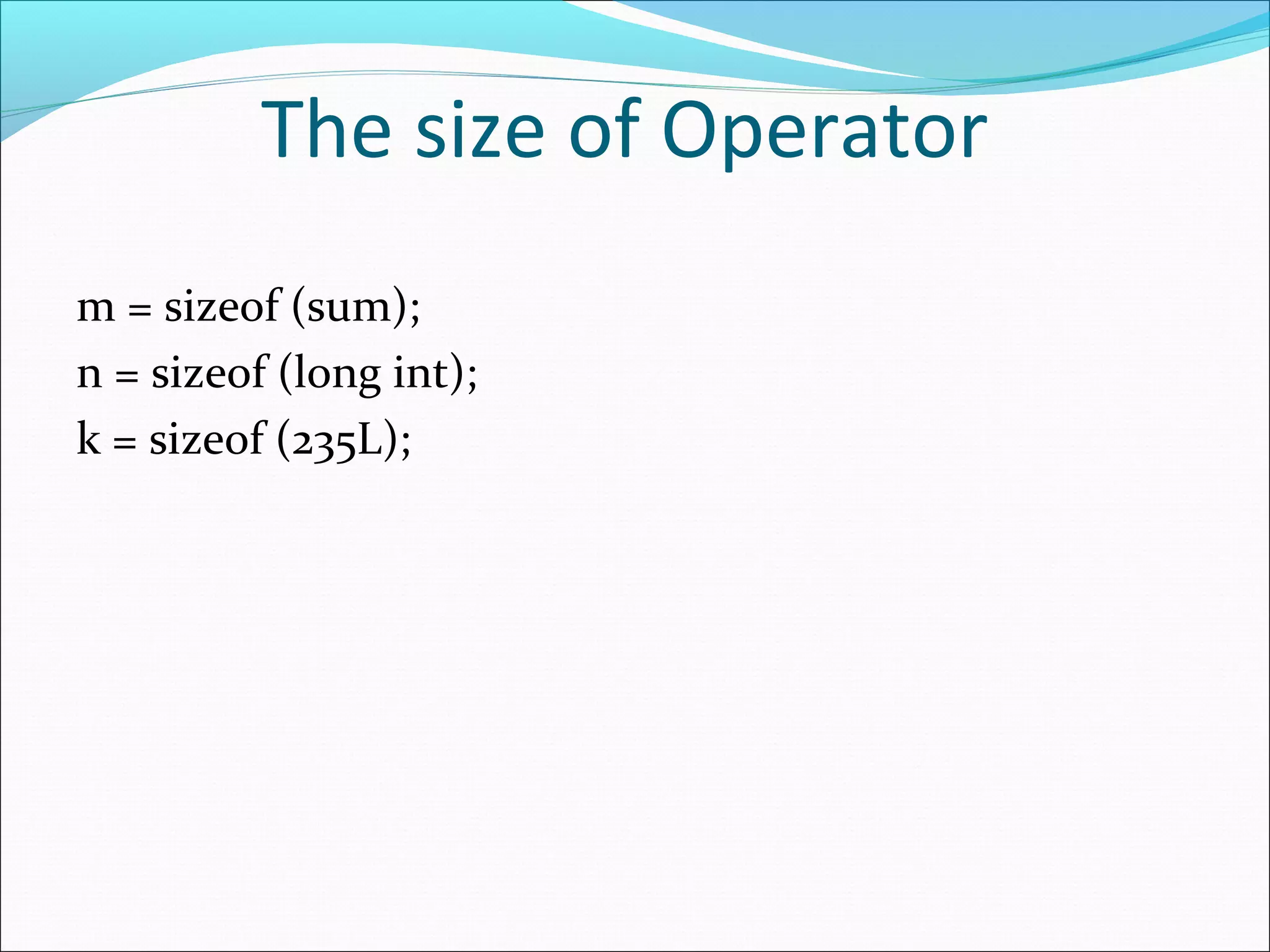 The size of Operator

m = sizeof (sum);
n = sizeof (long int);
k = sizeof (235L);